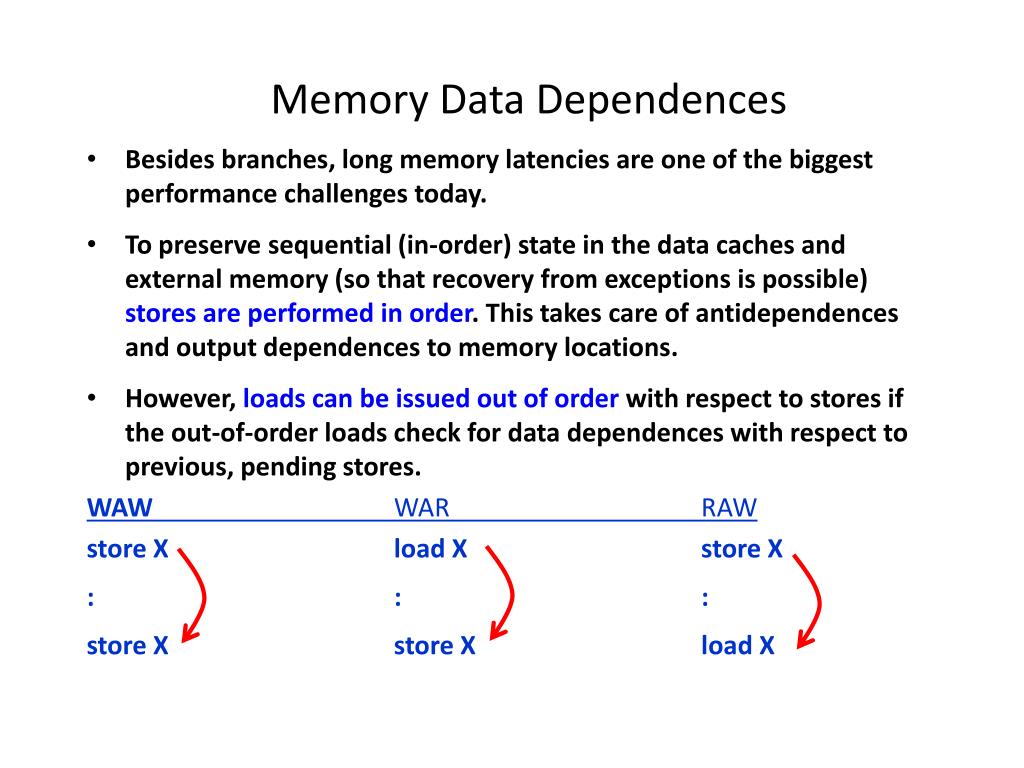 Memory Data Dependences

• Besides branches, long memory latencies are one of the biggest performance challenges today.

• To preserve sequential (in-order) state in the data caches and external memory (so that recovery from exceptions is possible) stores are performed in order. This takes care of antidependences and output dependences to memory locations.

• However, loads can be issued out of order with respect to stores if the out-of-order loads check for data dependences with respect to previous, pending stores.

| WAW | WAR | RAW |
|---|---|---|
| store X | load X | store X |
| : | : | : |
| store X | store X | load X |